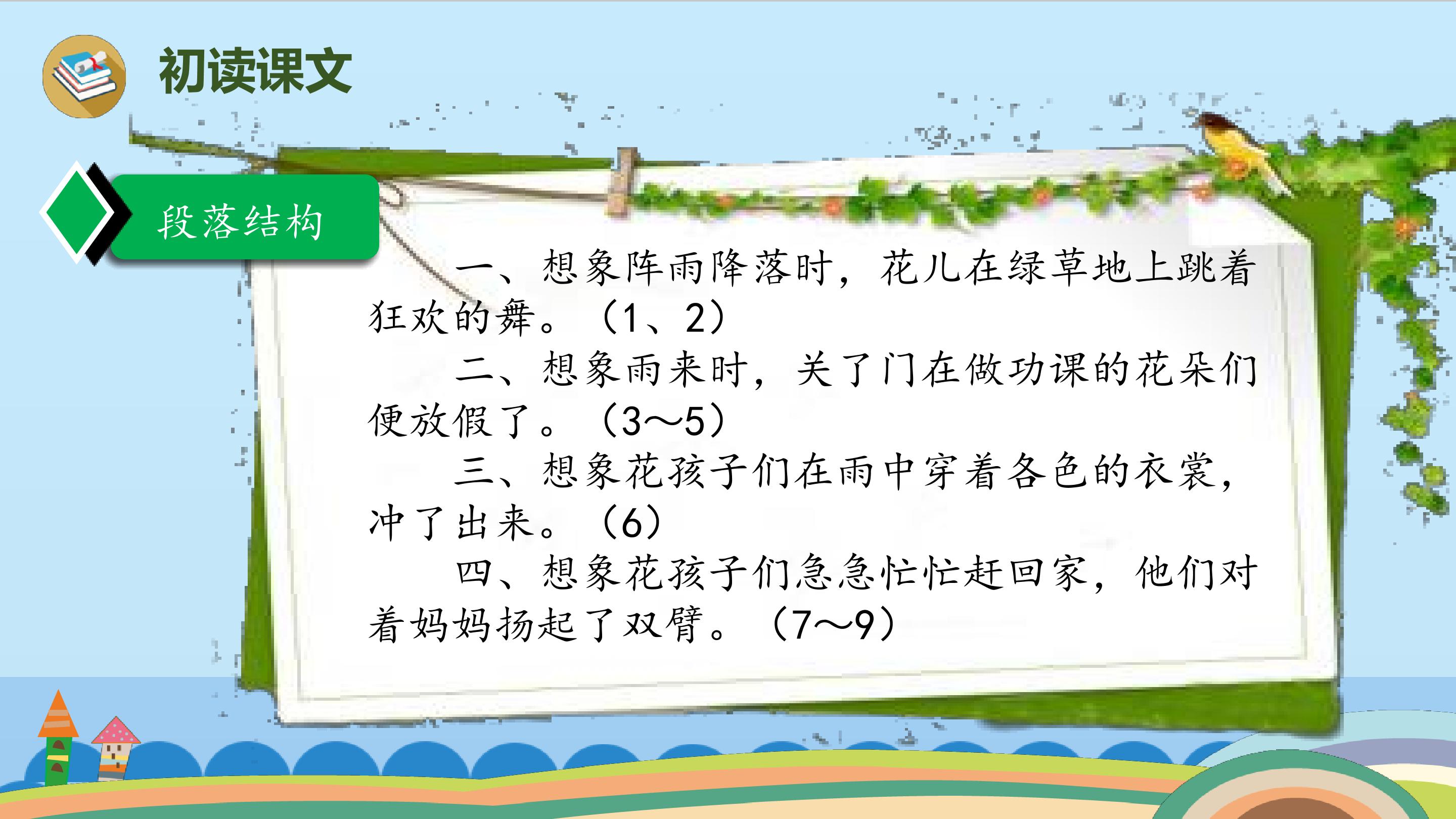 初读课文

段落结构

一、想象阵雨降落时，花儿在绿草地上跳着狂欢的舞。（1、2）

二、想象雨来时，关了门在做功课的花朵们便放假了。（3～5）

三、想象花孩子们在雨中穿着各色的衣裳，冲了出来。（6）

四、想象花孩子们急急忙忙赶回家，他们对着妈妈扬起了双臂。（7～9）